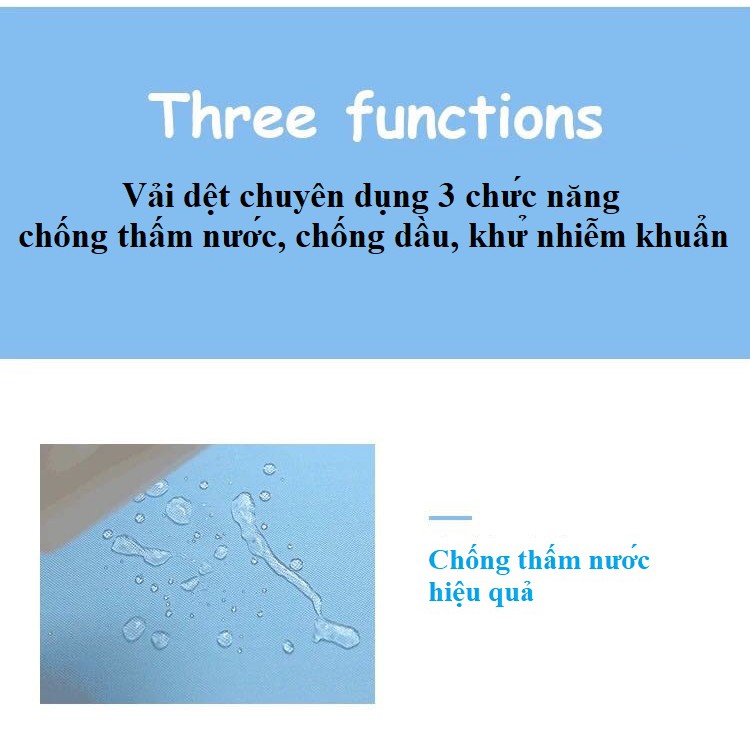 Three functions

Vải dệt chuyên dụng 3 chức năng chống thấm nước, chống dầu, khử nhiễm khuẩn

Chống thấm nước hiệu quả